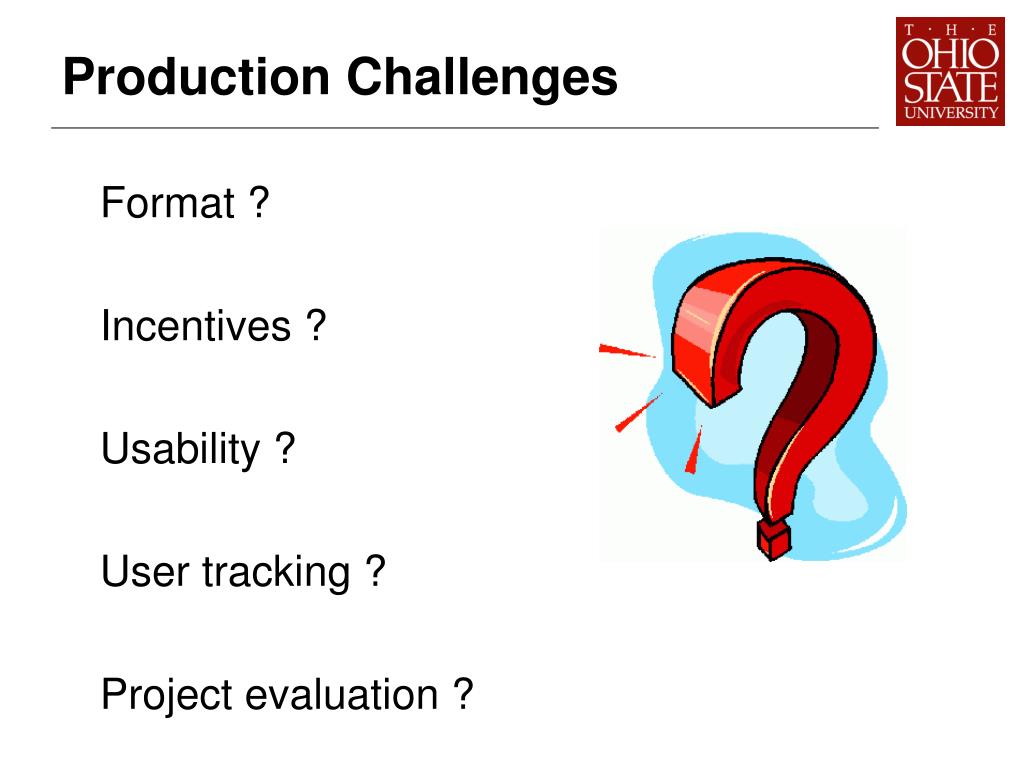 Production Challenges

T · H · E
OHIO
STATE
UNIVERSITY

Format ?

Incentives ?

Usability ?

User tracking ?

Project evaluation ?